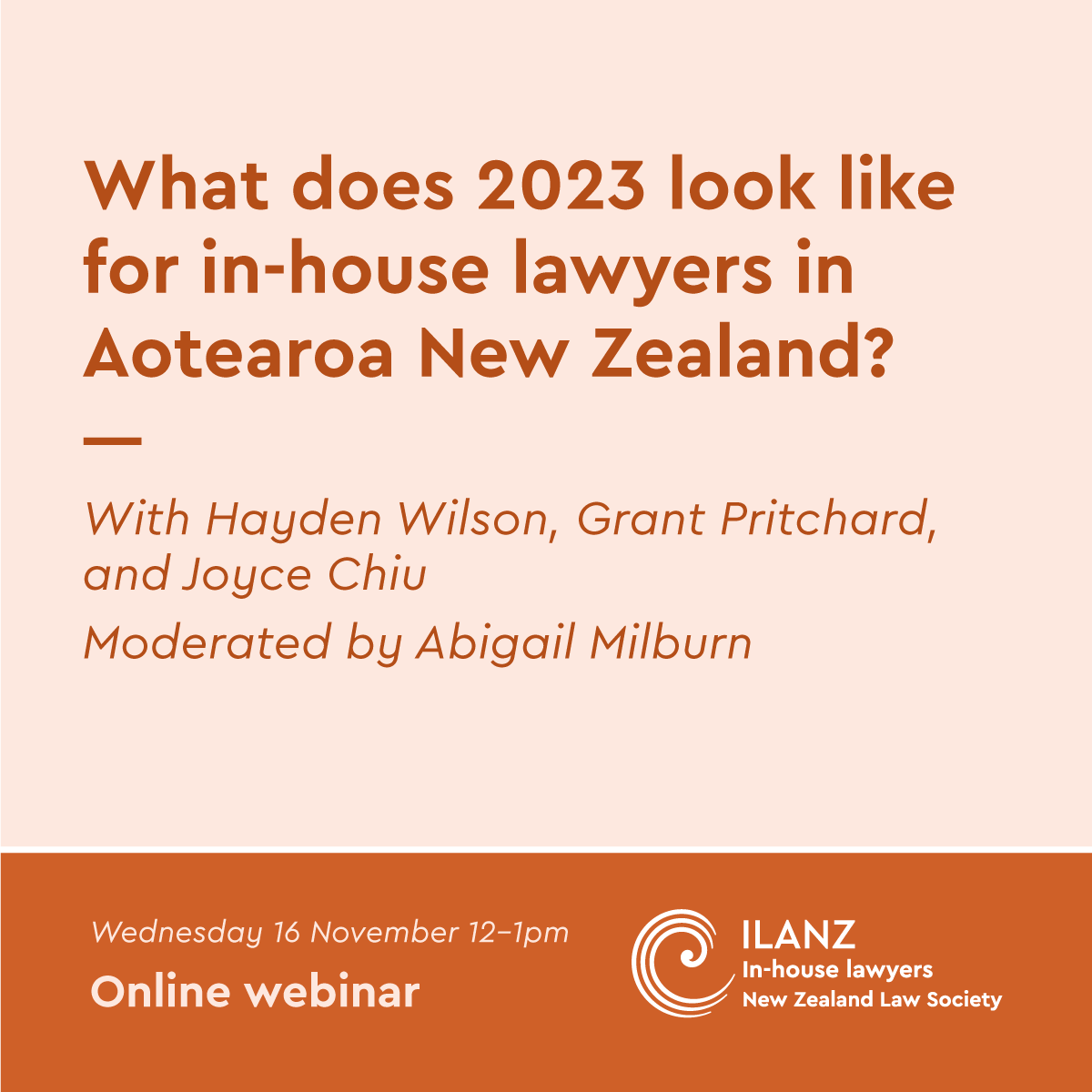 What does 2023 look like for in-house lawyers in Aotearoa New Zealand?

—

With Hayden Wilson, Grant Pritchard, and Joyce Chiu

Moderated by Abigail Milburn

Wednesday 16 November 12–1pm

Online webinar

ILANZ
In-house lawyers
New Zealand Law Society